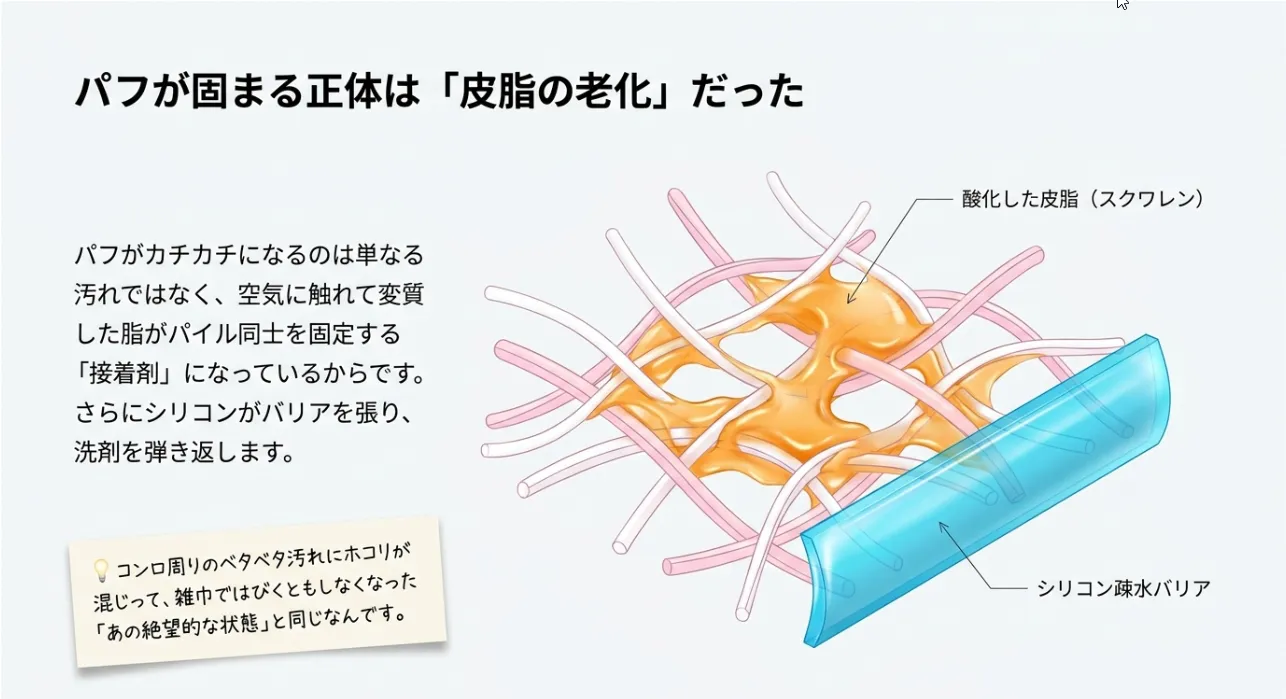 パフが固まる正体は「皮脂の老化」だった

パフがカチカチになるのは単なる汚れではなく、空気に触れて変質した脂がパイル同士を固定する「接着剤」になっているからです。さらにシリコンがバリアを張り、洗剤を弾き返します。

コンロ周りのベタベタ汚れにホコリが混じって、雑巾ではびくともしなくなった「あの絶望的な状態」と同じなんです。

酸化した皮脂（スクワレン）

シリコン疎水バリア